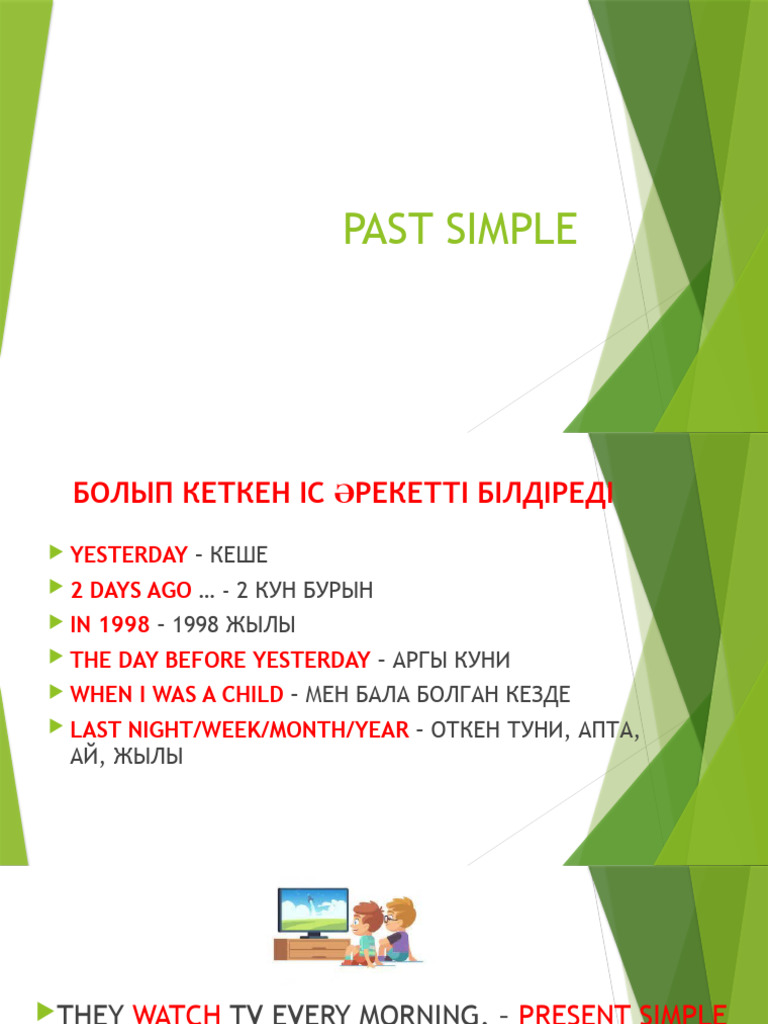 PAST SIMPLE

БОЛЫП КЕТКЕН ІС ӘРЕКЕТТІ БІЛДІРЕДІ

YESTERDAY – КЕШЕ
2 DAYS AGO … - 2 КУН БУРЫН
IN 1998 – 1998 ЖЫЛЫ
THE DAY BEFORE YESTERDAY – АРГЫ КУНИ
WHEN I WAS A CHILD – МЕН БАЛА БОЛГАН КЕЗДЕ
LAST NIGHT/WEEK/MONTH/YEAR – ОТКЕН ТУНИ, АПТА, АЙ, ЖЫЛЫ

THEY WATCH TV EVERY MORNING. – PRESENT SIMPLE